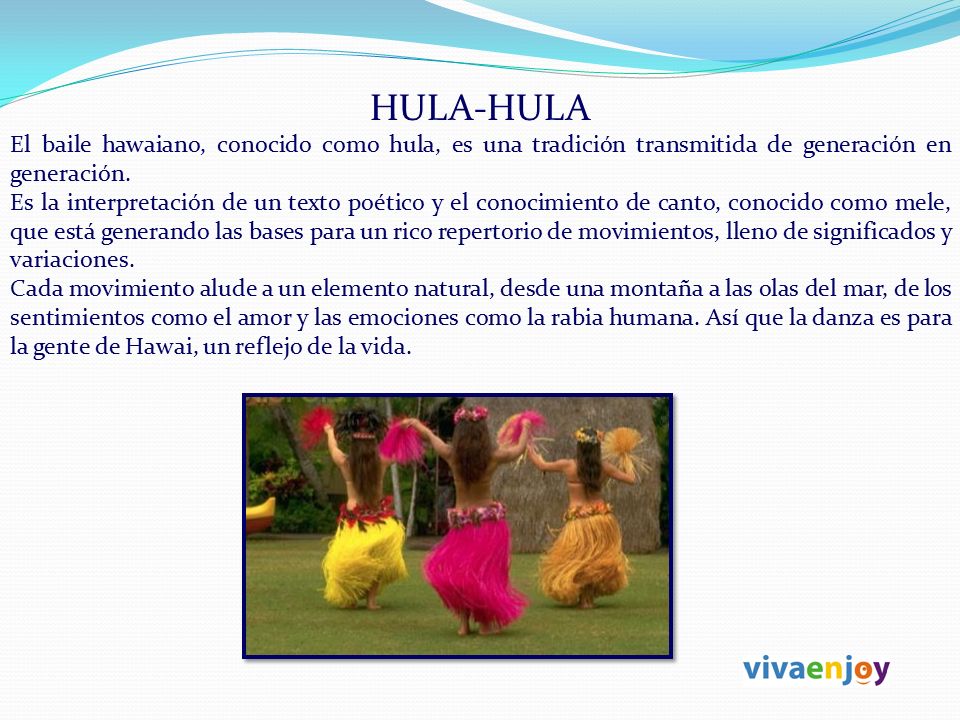 HULA-HULA

El baile hawaiano, conocido como hula, es una tradición transmitida de generación en generación.
Es la interpretación de un texto poético y el conocimiento de canto, conocido como mele, que está generando las bases para un rico repertorio de movimientos, lleno de significados y variaciones.
Cada movimiento alude a un elemento natural, desde una montaña a las olas del mar, de los sentimientos como el amor y las emociones como la rabia humana. Así que la danza es para la gente de Hawai, un reflejo de la vida.

vivaenjoy